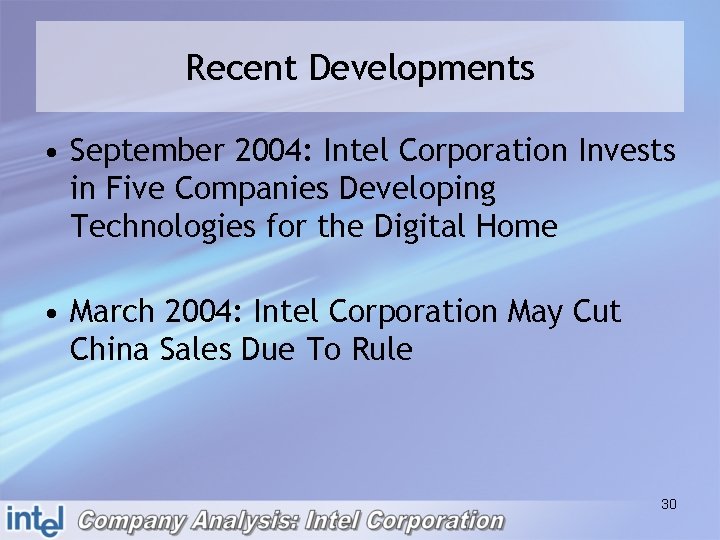 Recent Developments

• September 2004: Intel Corporation Invests in Five Companies Developing Technologies for the Digital Home

• March 2004: Intel Corporation May Cut China Sales Due To Rule

30

intel Company Analysis: Intel Corporation